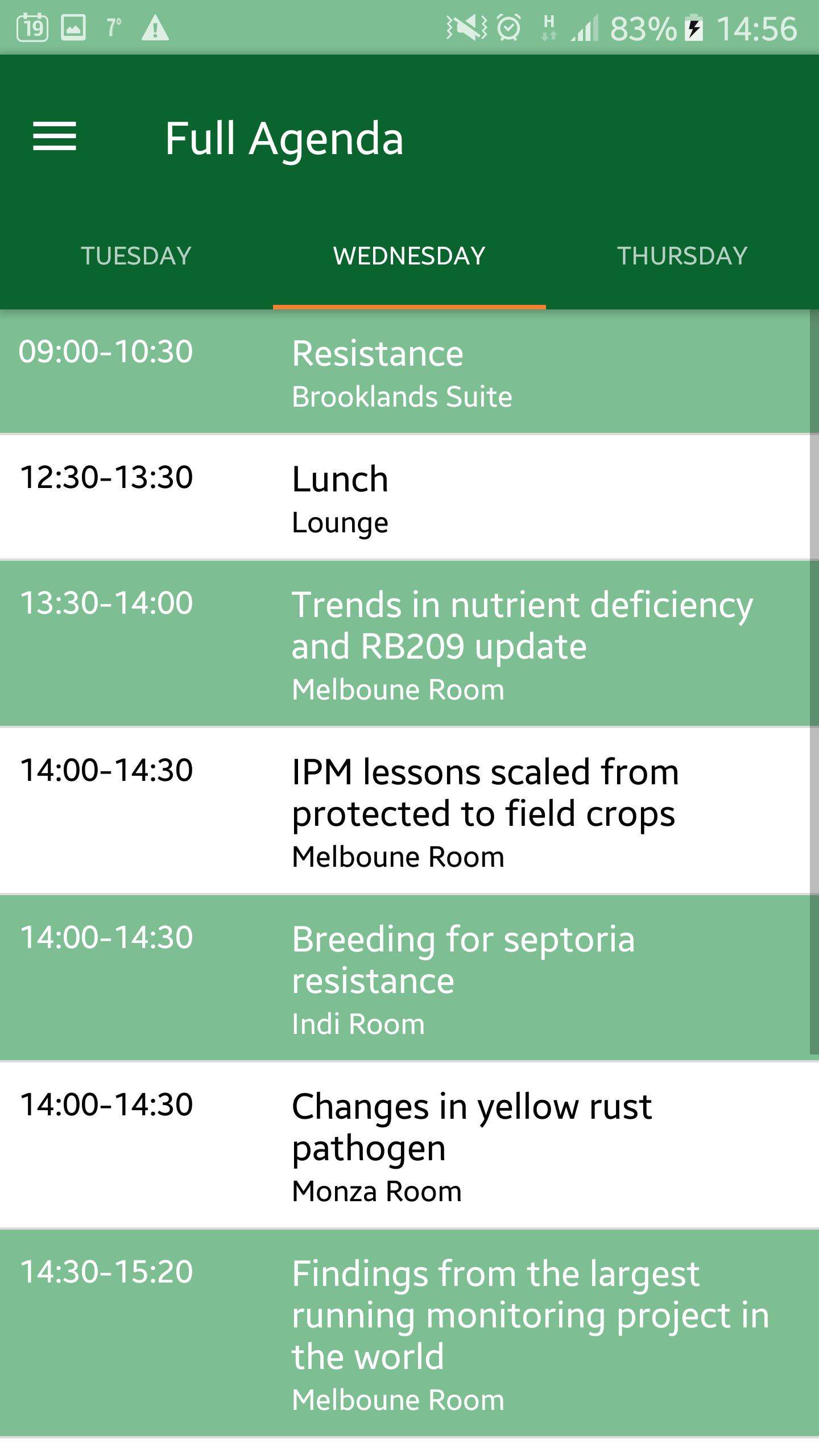 19 7° H 83% 14:56

Full Agenda

TUESDAY WEDNESDAY THURSDAY

09:00-10:30 Resistance
Brooklands Suite

12:30-13:30 Lunch
Lounge

13:30-14:00 Trends in nutrient deficiency and RB209 update
Melboune Room

14:00-14:30 IPM lessons scaled from protected to field crops
Melboune Room

14:00-14:30 Breeding for septoria resistance
Indi Room

14:00-14:30 Changes in yellow rust pathogen
Monza Room

14:30-15:20 Findings from the largest running monitoring project in the world
Melboune Room